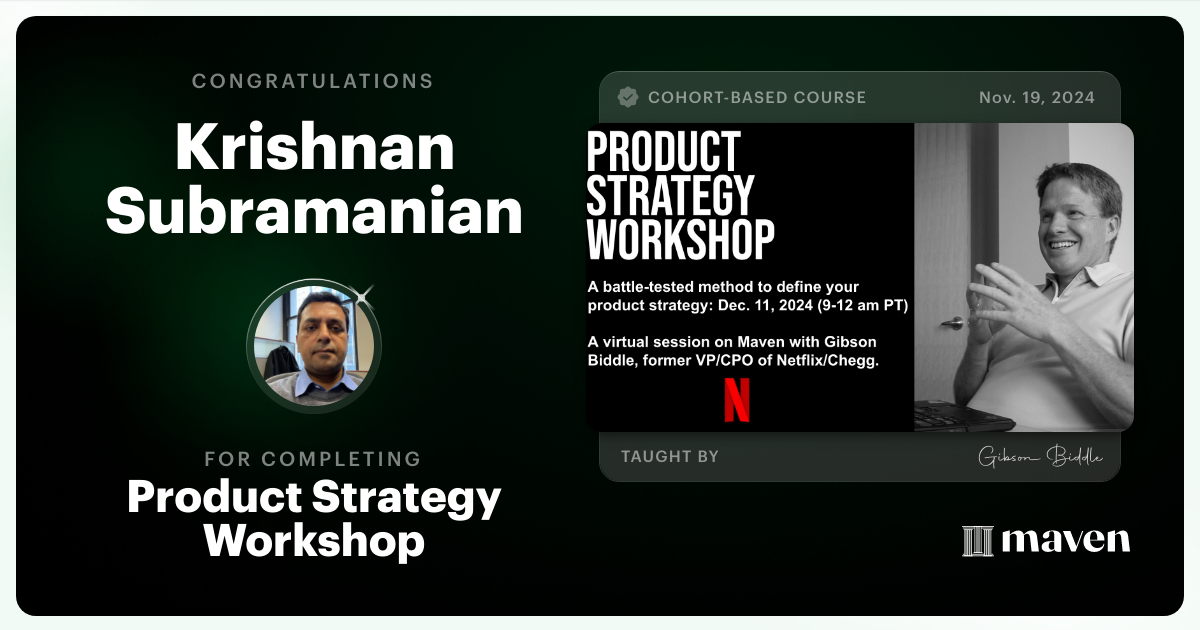 CONGRATULATIONS

Krishnan Subramanian

FOR COMPLETING

Product Strategy Workshop

COHORT-BASED COURSE

Nov. 19, 2024

PRODUCT STRATEGY WORKSHOP

A battle-tested method to define your product strategy: Dec. 11, 2024 (9-12 am PT)

A virtual session on Maven with Gibson Biddle, former VP/CPO of Netflix/Chegg.

N

TAUGHT BY

Gibson Biddle

maven